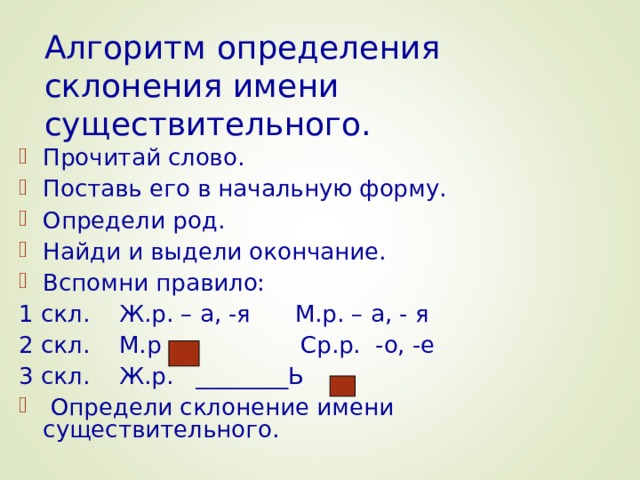 Алгоритм определения склонения имени существительного.

Прочитай слово.

Поставь его в начальную форму.

Определи род.

Найди и выдели окончание.

Вспомни правило:

1 скл. Ж.р. – а, -я М.р. – а, - я

2 скл. М.р Ср.р. -о, -е

3 скл. Ж.р. ________Ь

Определи склонение имени существительного.